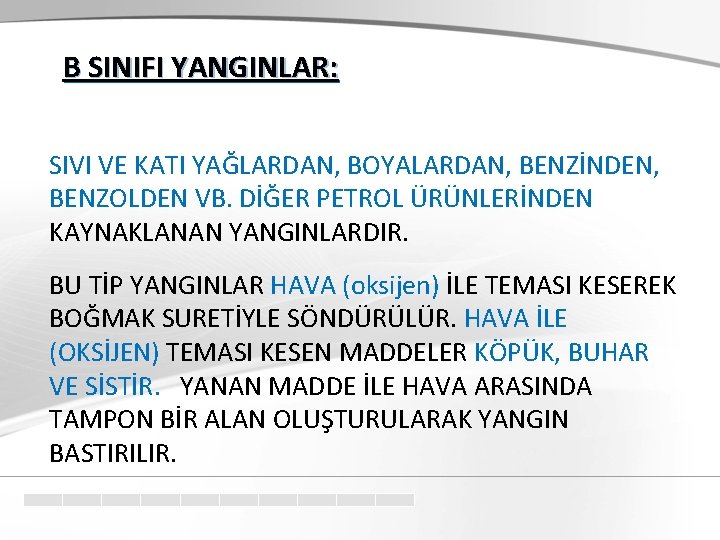 B SINIFI YANGINLAR:

SIVI VE KATI YAĞLARDAN, BOYALARDAN, BENZİNDEN, BENZOLDEN VB. DİĞER PETROL ÜRÜNLERİNDEN KAYNAKLANAN YANGINLARDIR.

BU TİP YANGINLAR HAVA (oksijen) İLE TEMASI KESEREK BOĞMAK SURETİYLE SÖNDÜRÜLÜR. HAVA İLE (OKSİJEN) TEMASI KESEN MADDELER KÖPÜK, BUHAR VE SİSTİR. YANAN MADDE İLE HAVA ARASINDA TAMPON BİR ALAN OLUŞTURULARAK YANGIN BASTIRILIR.